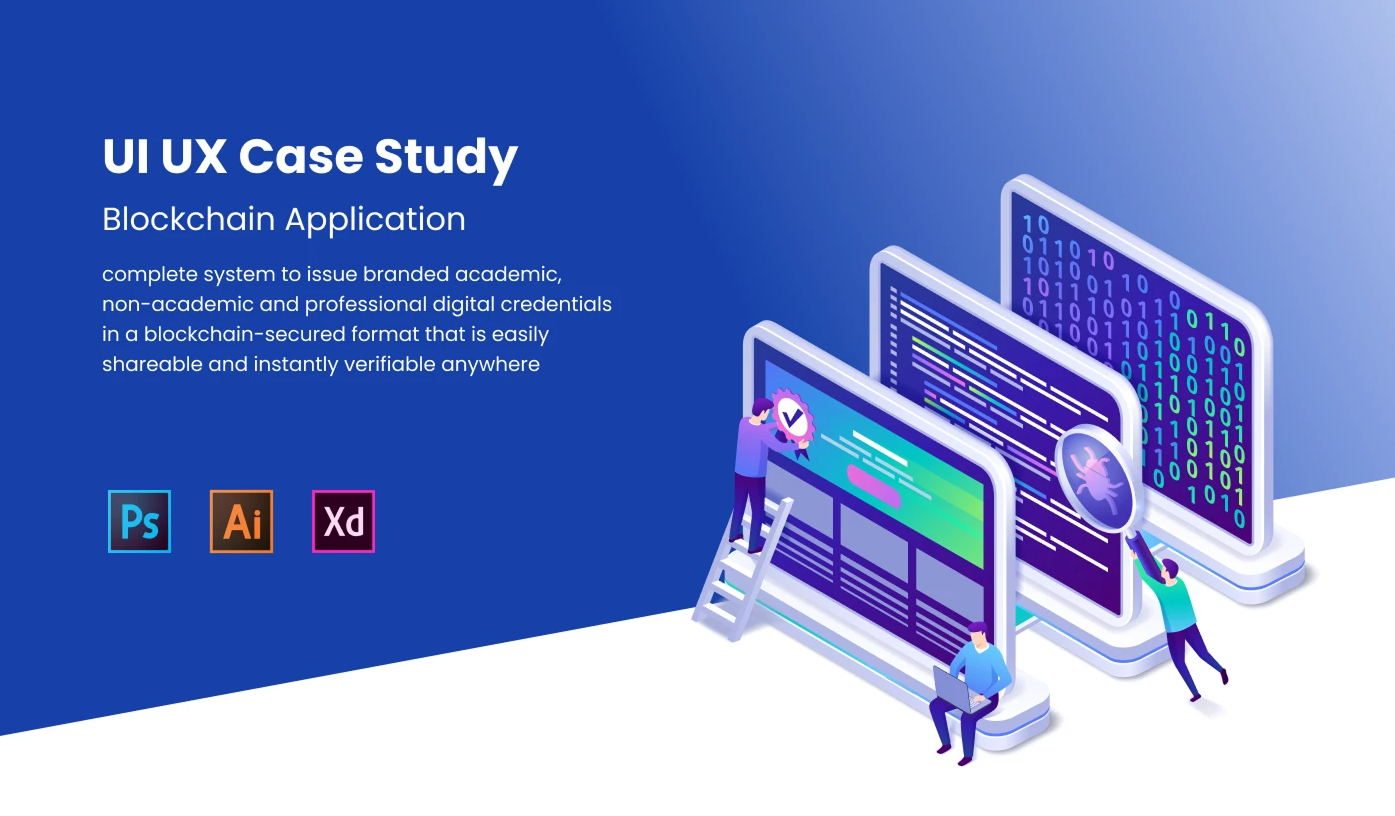 UI UX Case Study

Blockchain Application

complete system to issue branded academic, non-academic and professional digital credentials in a blockchain-secured format that is easily shareable and instantly verifiable anywhere

Ps Ai Xd